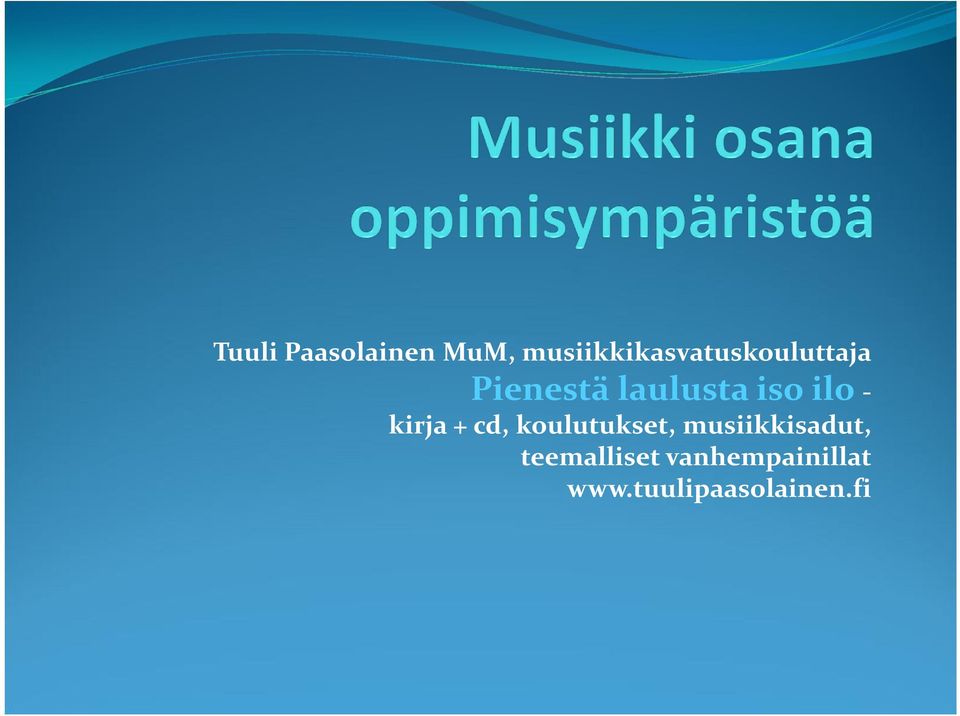 Musiikki osana oppimisympäristöä

Tuuli Paasolainen MuM, musiikkikasvatuskouluttaja
Pienestä laulusta iso ilo -
kirja + cd, koulutukset, musiikkisadut, teemalliset vanhempainillat
www.tuulipaasolainen.fi